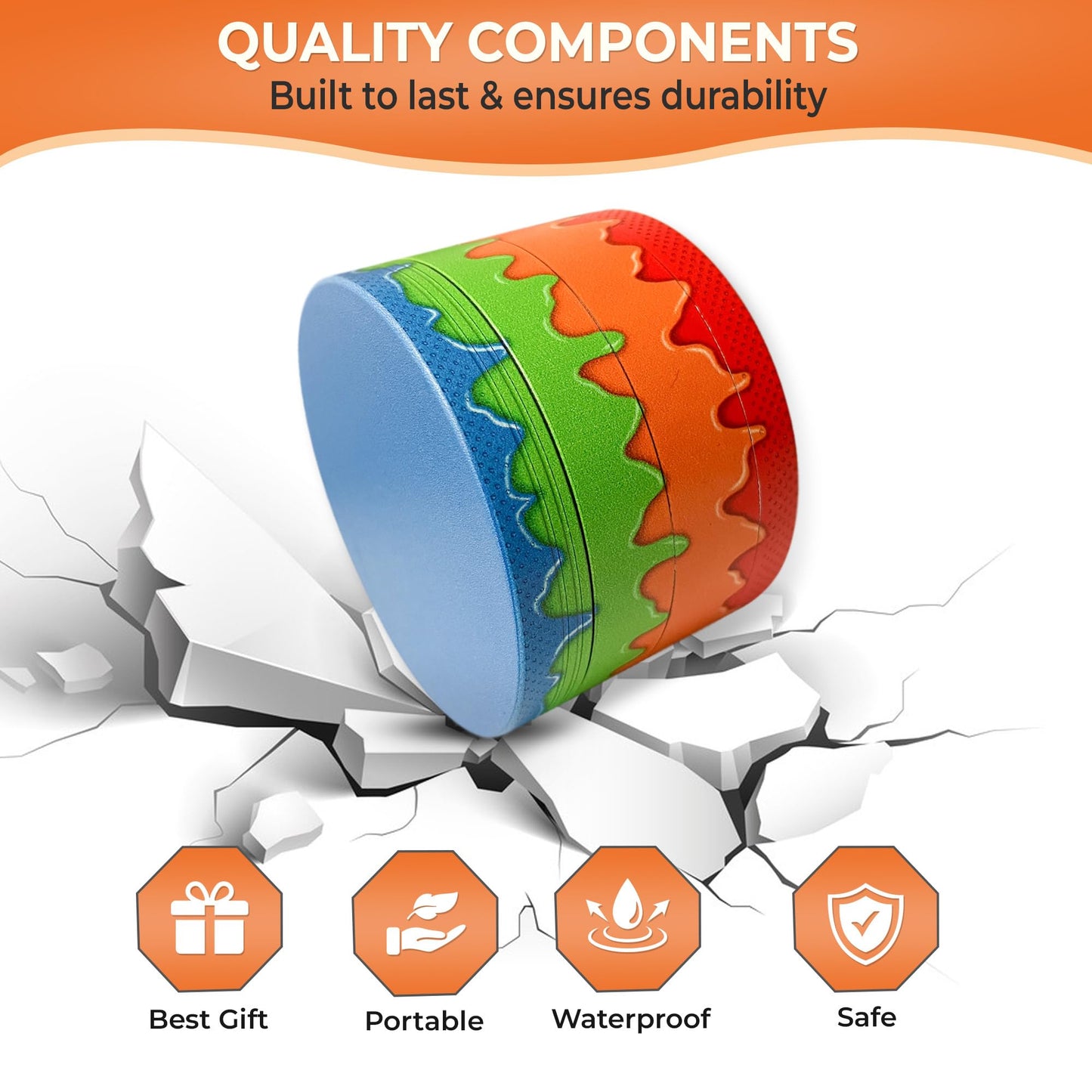 QUALITY COMPONENTS
Built to last & ensures durability

Best Gift

Portable

Waterproof

Safe